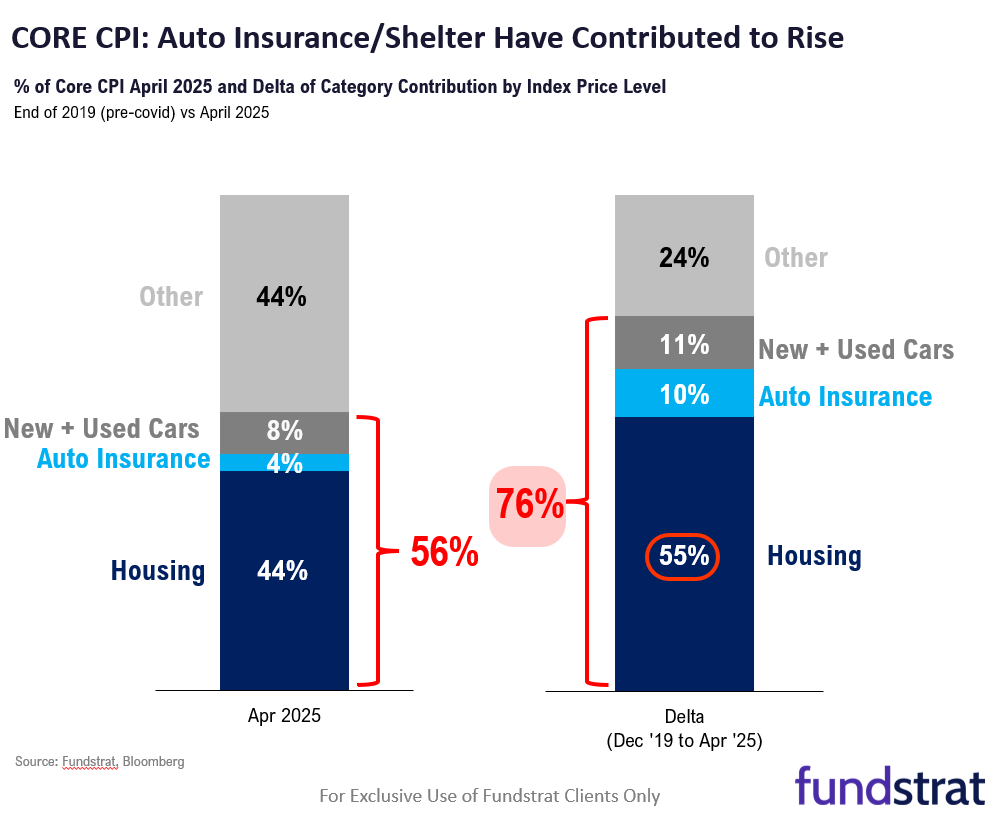 CORE CPI: Auto Insurance/Shelter Have Contributed to Rise

% of Core CPI April 2025 and Delta of Category Contribution by Index Price Level
End of 2019 (pre-covid) vs April 2025

Other
44%
New + Used Cars
8%
Auto Insurance
4%
Housing
44%
56%
Apr 2025

24%
Other
11%
New + Used Cars
10%
Auto Insurance
76%
55%
Housing
Delta
(Dec '19 to Apr '25)

Source: Fundstrat, Bloomberg

For Exclusive Use of Fundstrat Clients Only

fundstrat